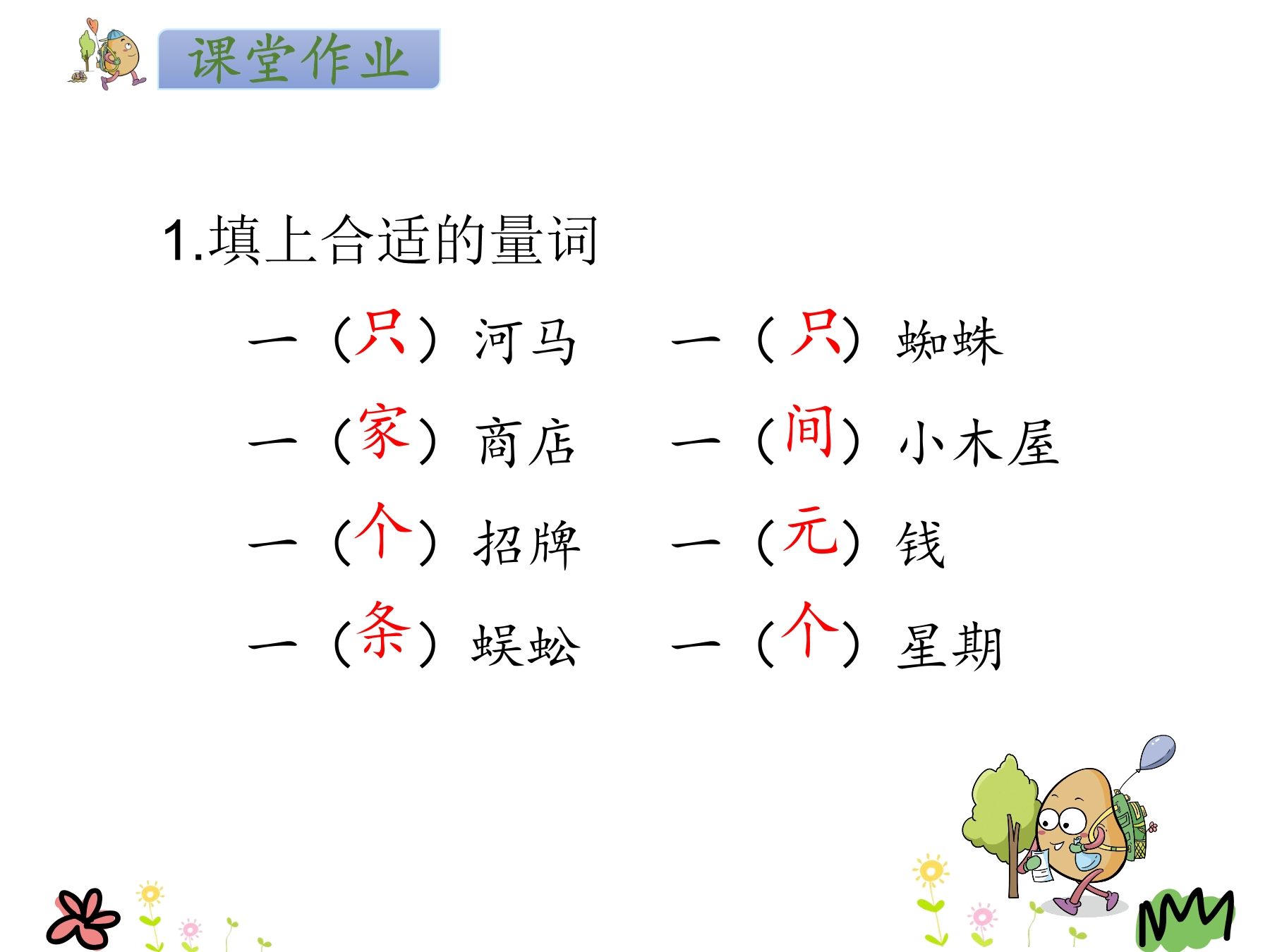 课堂作业

1.填上合适的量词

一（只）河马　一（只）蜘蛛

一（家）商店　一（间）小木屋

一（个）招牌　一（元）钱

一（条）蜈蚣　一（个）星期